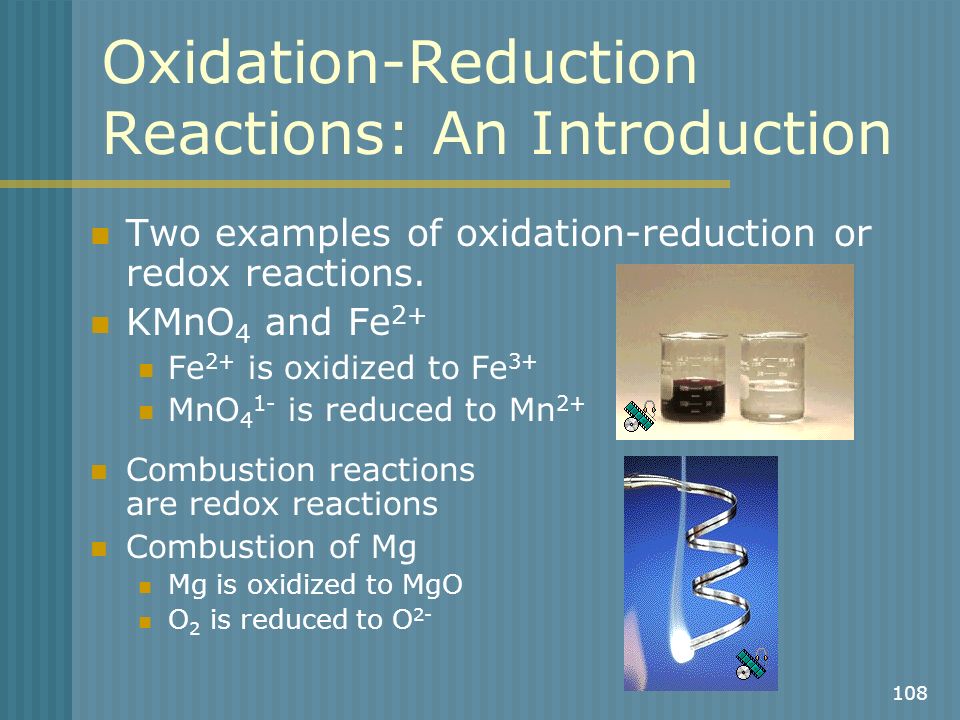 Oxidation-Reduction Reactions: An Introduction

Two examples of oxidation-reduction or redox reactions.

$KMnO_4$ and $Fe^{2+}$

$Fe^{2+}$ is oxidized to $Fe^{3+}$

$MnO_4^{1-}$ is reduced to $Mn^{2+}$

Combustion reactions are redox reactions

Combustion of Mg

Mg is oxidized to MgO

$O_2$ is reduced to $O^{2-}$

108